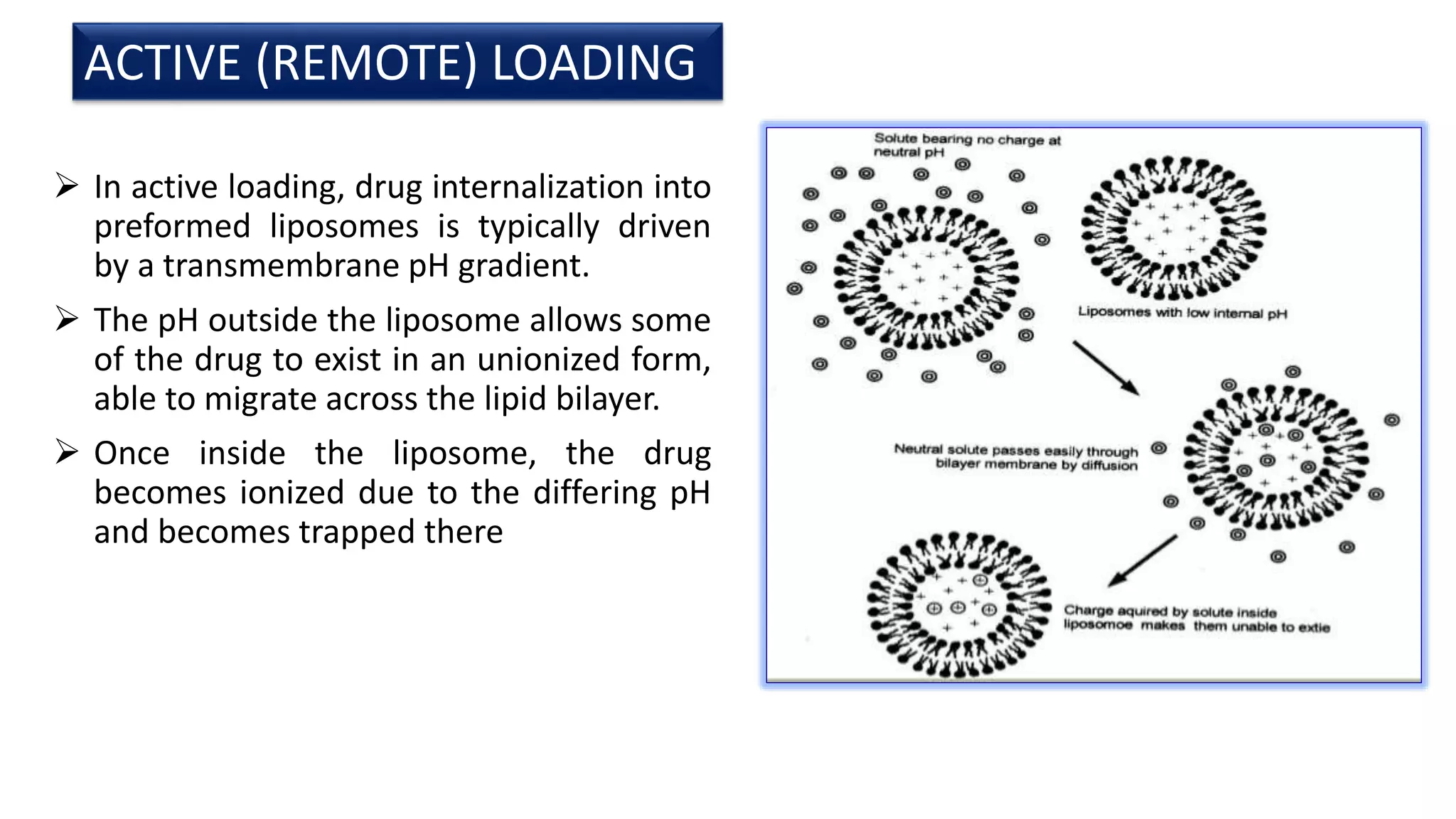 ACTIVE (REMOTE) LOADING

➢ In active loading, drug internalization into preformed liposomes is typically driven by a transmembrane pH gradient.

➢ The pH outside the liposome allows some of the drug to exist in an unionized form, able to migrate across the lipid bilayer.

➢ Once inside the liposome, the drug becomes ionized due to the differing pH and becomes trapped there

Solute bearing no charge at neutral pH

Liposomes with low internal pH

Neutral solute passes easily through bilayer membrane by diffusion

Charge aquired by solute inside liposomoe makes them unable to extie